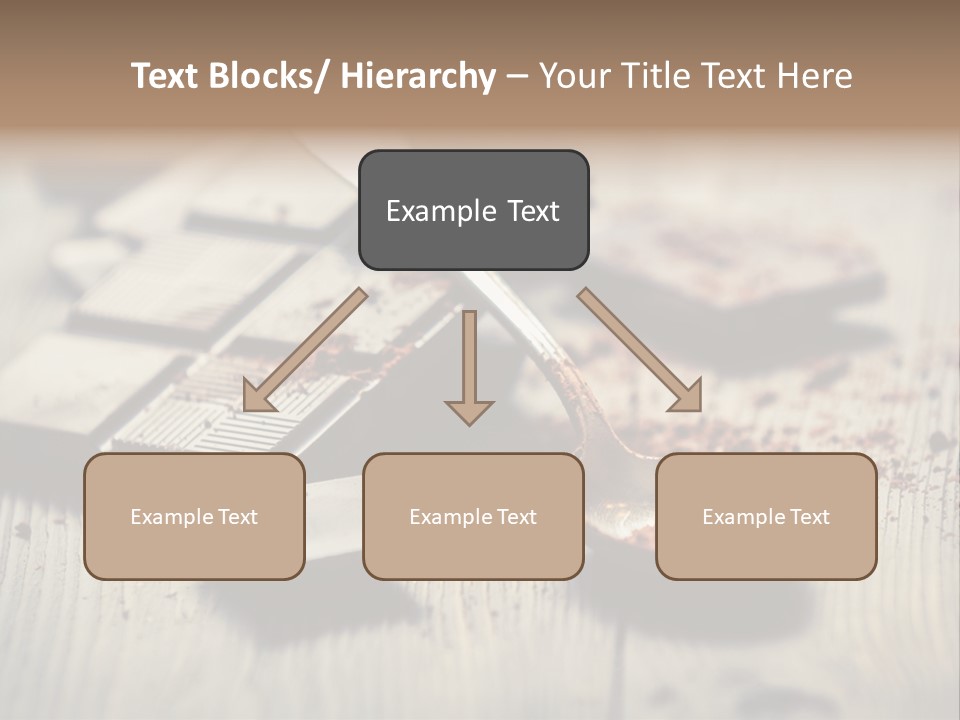 Text Blocks/ Hierarchy – Your Title Text Here

Example Text

Example Text

Example Text

Example Text